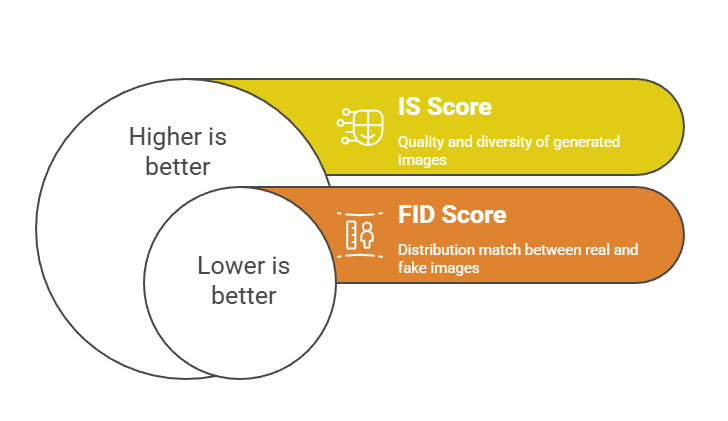 Higher is better

IS Score

Quality and diversity of generated images

Lower is better

FID Score

Distribution match between real and fake images